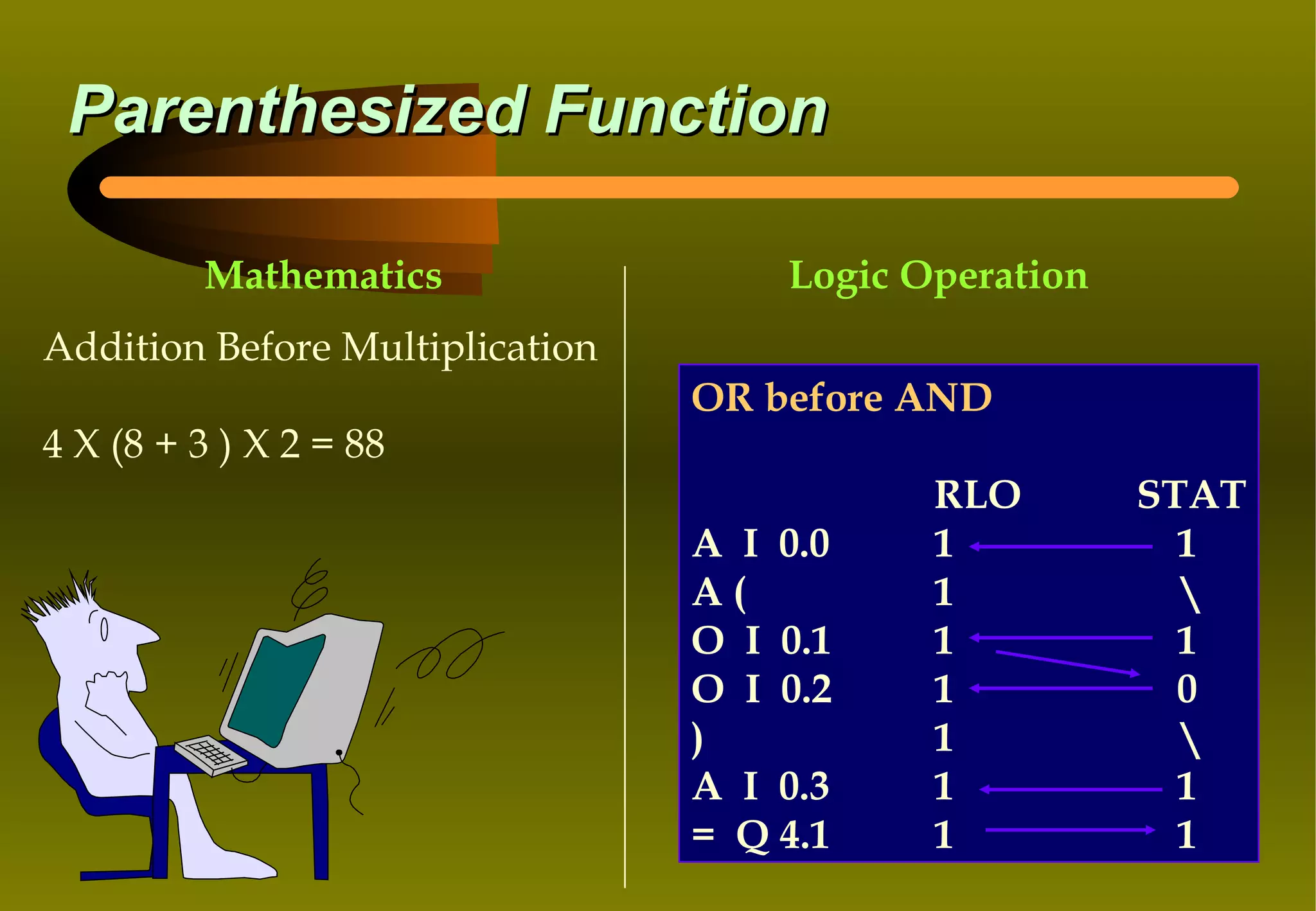 Parenthesized Function

Mathematics

Addition Before Multiplication

4 X (8 + 3 ) X 2 = 88

Logic Operation

OR before AND

| | RLO | STAT |
|---|---|---|
| A I 0.0 | 1 | 1 |
| A ( | 1 | \ |
| O I 0.1 | 1 | 1 |
| O I 0.2 | 1 | 0 |
| ) | 1 | \ |
| A I 0.3 | 1 | 1 |
| = Q 4.1 | 1 | 1 |